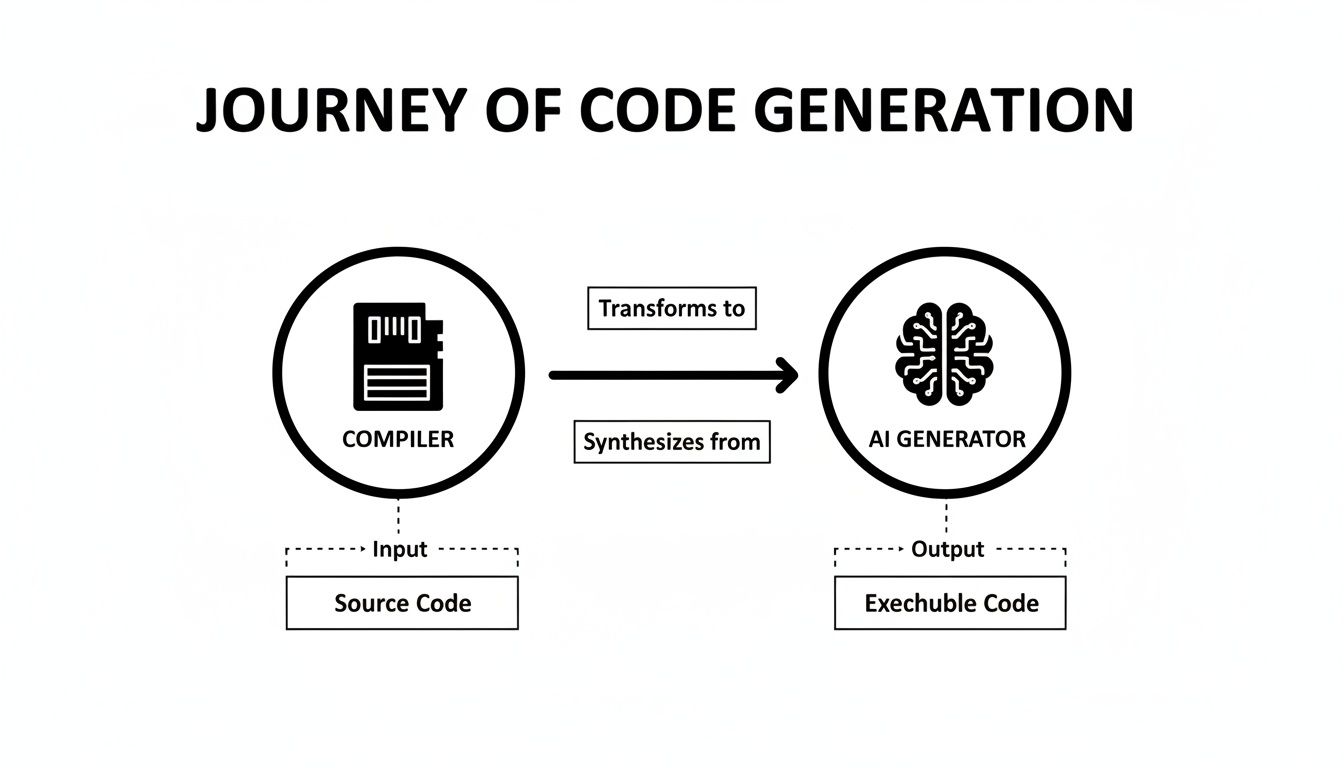 JOURNEY OF CODE GENERATION

COMPILER

Transforms to

Synthesizes from

AI GENERATOR

Input

Source Code

Output

Exechuble Code